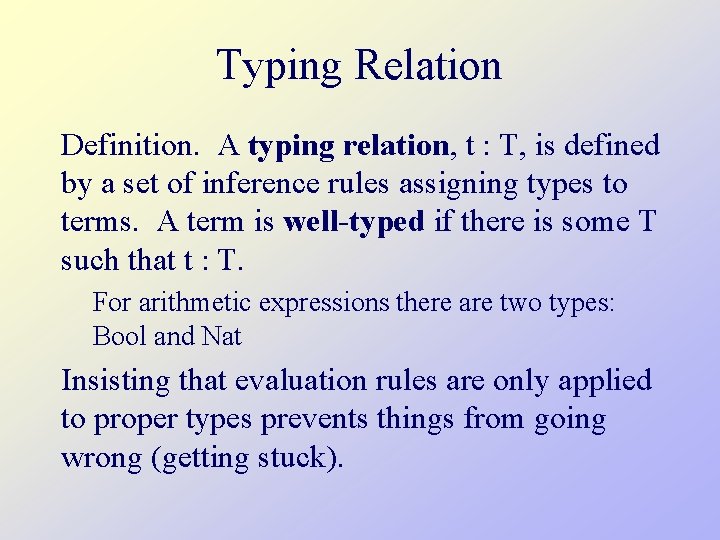 Typing Relation

Definition. A typing relation, t : T, is defined by a set of inference rules assigning types to terms. A term is well-typed if there is some T such that t : T.

For arithmetic expressions there are two types: Bool and Nat

Insisting that evaluation rules are only applied to proper types prevents things from going wrong (getting stuck).